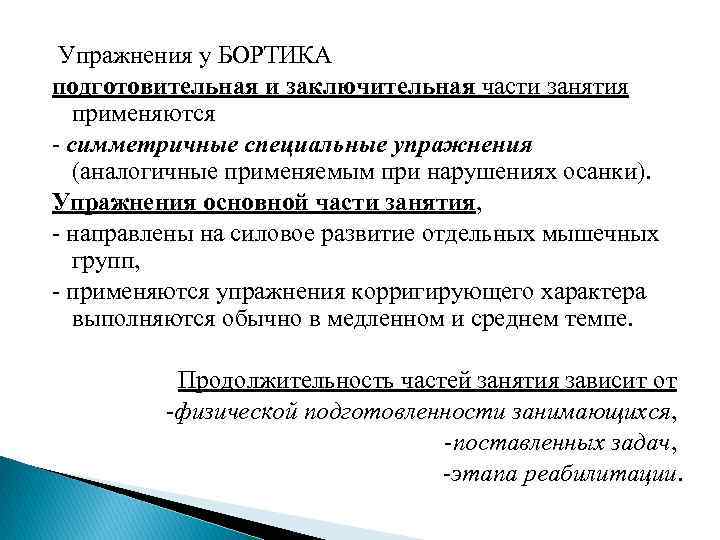 Упражнения у БОРТИКА
подготовительная и заключительная части занятия применяются
- симметричные специальные упражнения (аналогичные применяемым при нарушениях осанки).
Упражнения основной части занятия,
- направлены на силовое развитие отдельных мышечных групп,
- применяются упражнения корригирующего характера выполняются обычно в медленном и среднем темпе.

Продолжительность частей занятия зависит от
-физической подготовленности занимающихся,
-поставленных задач,
-этапа реабилитации.